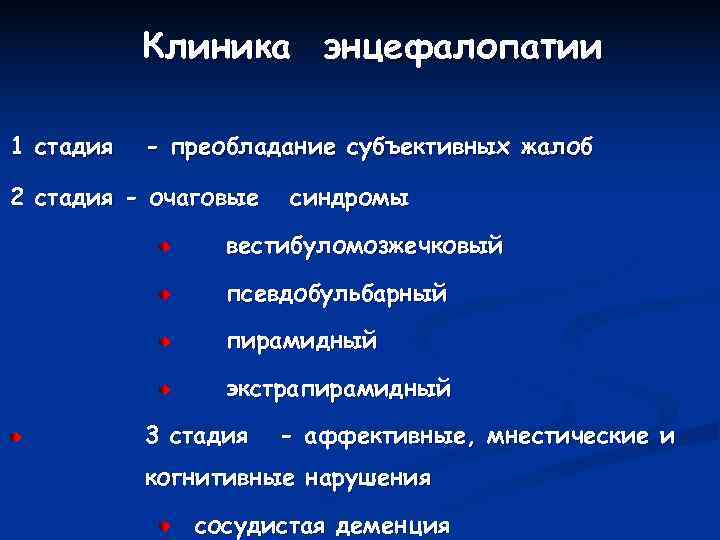 Клиника энцефалопатии

1 стадия - преобладание субъективных жалоб

2 стадия - очаговые синдромы

вестибуломозжечковый

псевдобульбарный

пирамидный

экстрапирамидный

3 стадия - аффективные, мнестические и когнитивные нарушения

сосудистая деменция